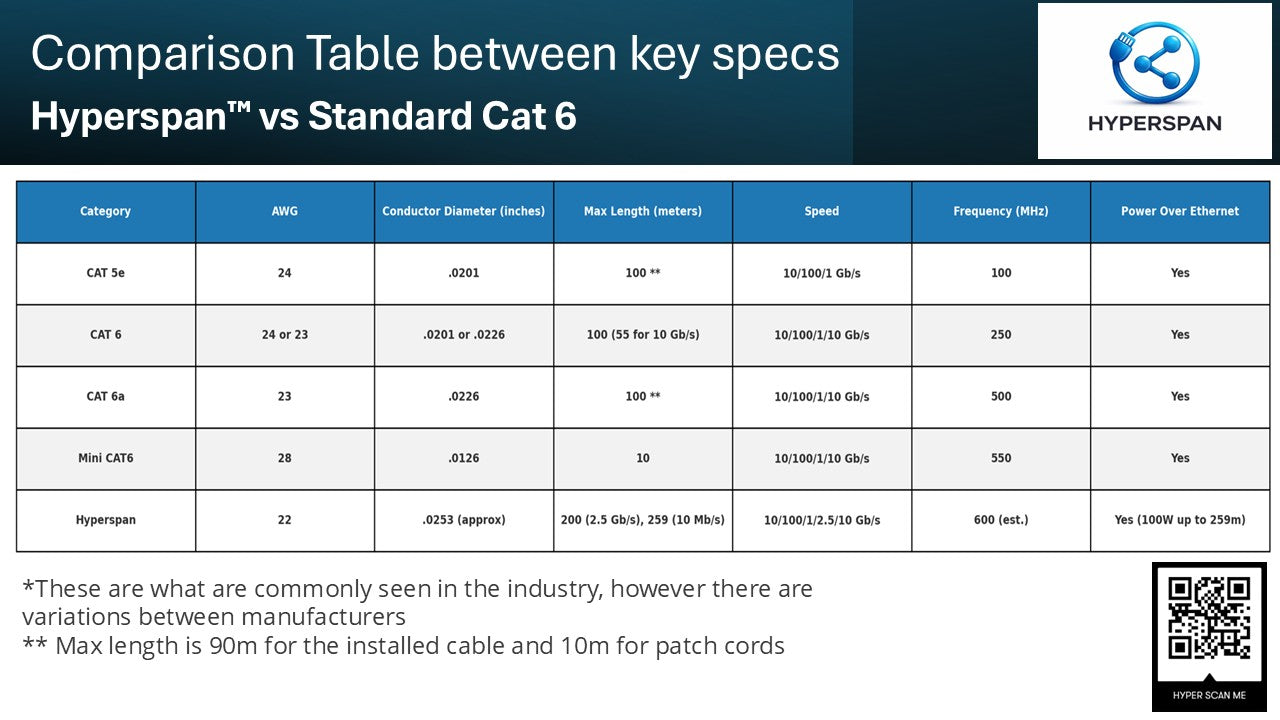 Comparison Table between key specs

Hyperspan™ vs Standard Cat 6

HYPERSPAN

| Category | AWG | Conductor Diameter (inches) | Max Length (meters) | Speed | Frequency (MHz) | Power Over Ethernet |
|---|---|---|---|---|---|---|
| CAT 5e | 24 | .0201 | 100 ** | 10/100/1 Gb/s | 100 | Yes |
| CAT 6 | 24 or 23 | .0201 or .0226 | 100 (55 for 10 Gb/s) | 10/100/1/10 Gb/s | 250 | Yes |
| CAT 6a | 23 | .0226 | 100 ** | 10/100/1/10 Gb/s | 500 | Yes |
| Mini CAT6 | 28 | .0126 | 10 | 10/100/1/10 Gb/s | 550 | Yes |
| Hyperspan | 22 | .0253 (approx) | 200 (2.5 Gb/s), 259 (10 Mb/s) | 10/100/1/2.5/10 Gb/s | 600 (est.) | Yes (100W up to 259m) |

*These are what are commonly seen in the industry, however there are variations between manufacturers
** Max length is 90m for the installed cable and 10m for patch cords

HYPER SCAN ME